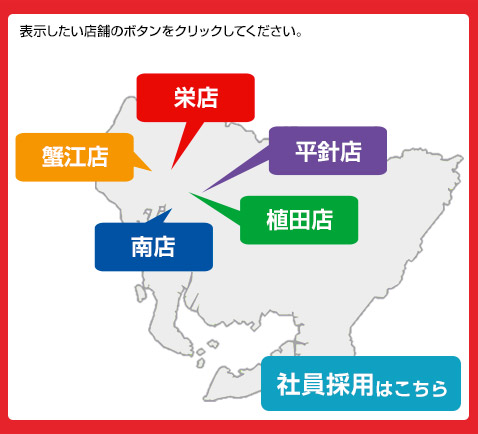 表示したい店舗のボタンをクリックしてください。

栄店

蟹江店

平針店

植田店

南店

社員採用はこちら